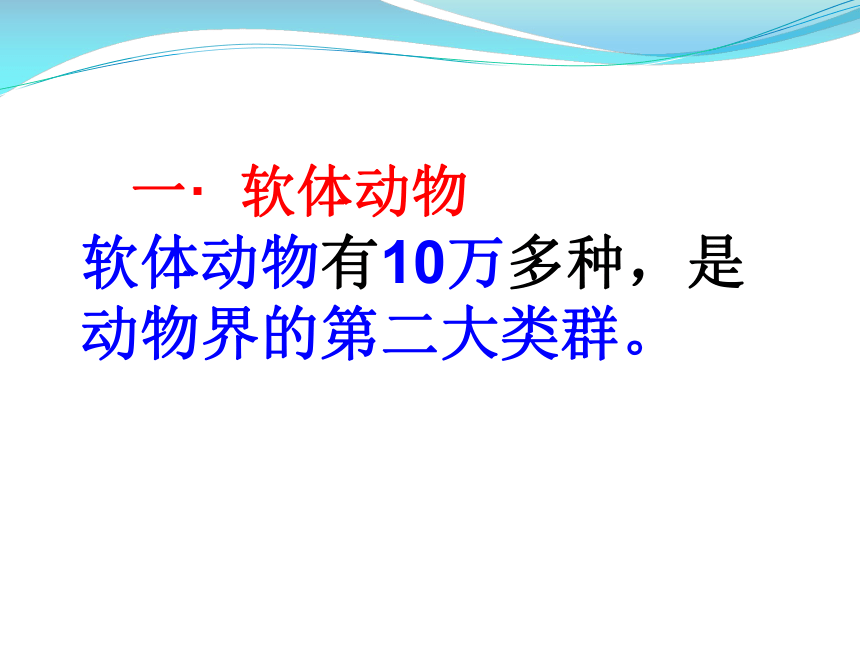 一· 软体动物

软体动物有10万多种，是动物界的第二大类群。